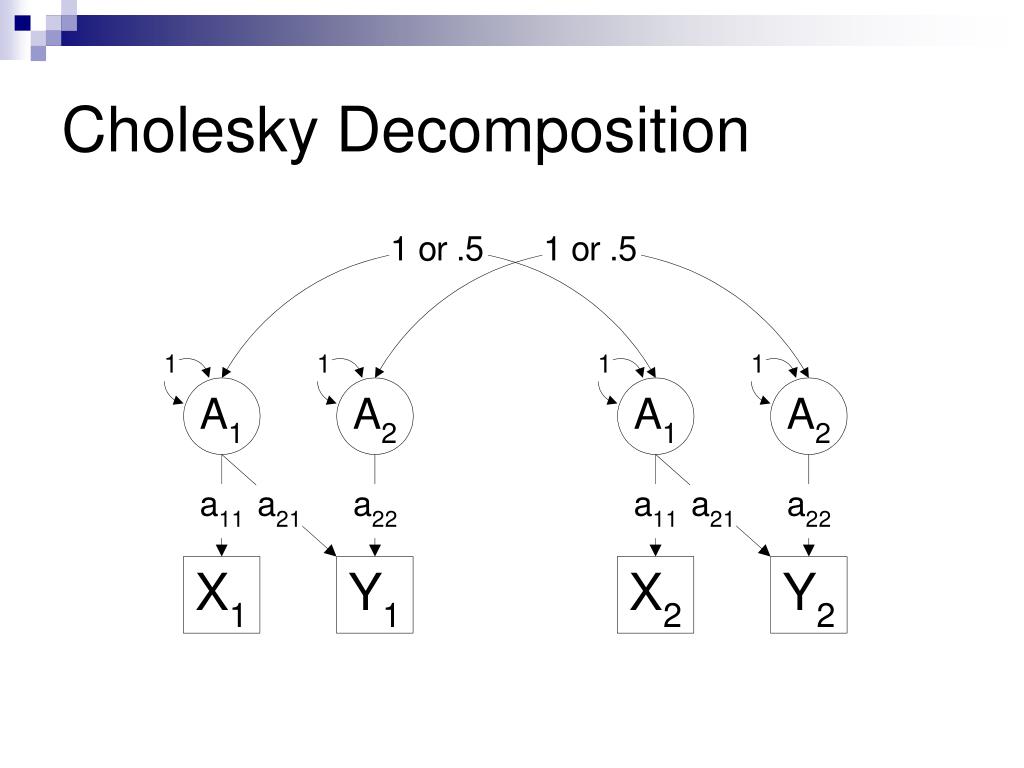 Cholesky Decomposition

1 or .5 1 or .5

1 1 1 1

$A_1$ $A_2$ $A_1$ $A_2$

$a_{11}$ $a_{21}$ $a_{22}$ $a_{11}$ $a_{21}$ $a_{22}$

$X_1$ $Y_1$ $X_2$ $Y_2$